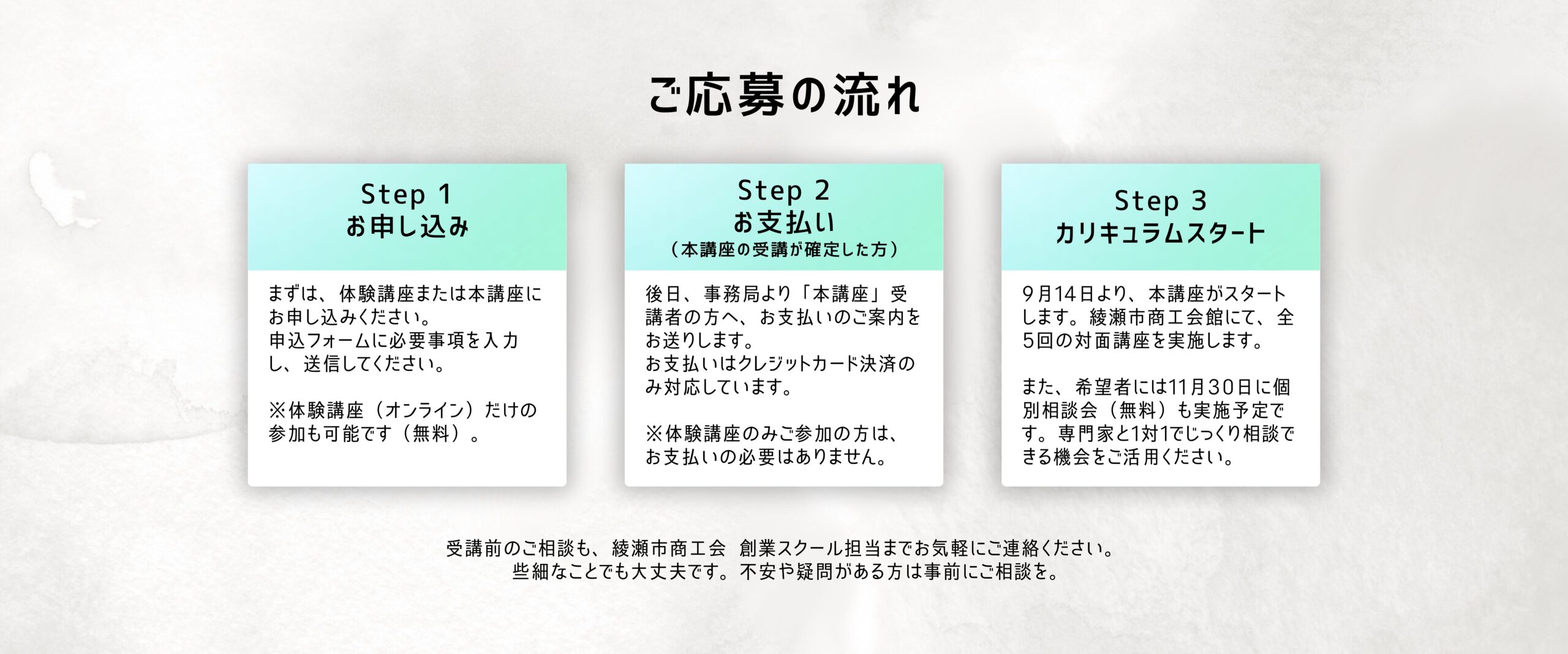 ご応募の流れ

Step 1
お申し込み

まずは、体験講座または本講座にお申し込みください。
申込フォームに必要事項を入力し、送信してください。

※体験講座（オンライン）だけの参加も可能です（無料）。

Step 2
お支払い
（本講座の受講が確定した方）

後日、事務局より「本講座」受講者の方へ、お支払いのご案内をお送りします。
お支払いはクレジットカード決済のみ対応しています。

※体験講座のみご参加の方は、お支払いの必要はありません。

Step 3
カリキュラムスタート

9月14日より、本講座がスタートします。綾瀬市商工会館にて、全5回の対面講座を実施します。

また、希望者には11月30日に個別相談会（無料）も実施予定です。専門家と1対1でじっくり相談できる機会をご活用ください。

受講前のご相談も、綾瀬市商工会 創業スクール担当までお気軽にご連絡ください。
些細なことでも大丈夫です。不安や疑問がある方は事前にご相談を。